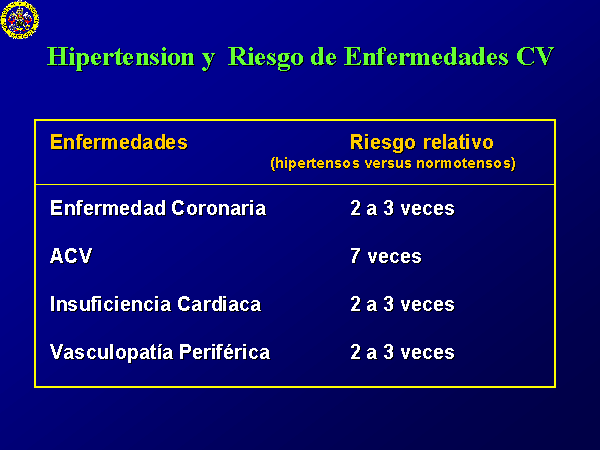 Hipertension y Riesgo de Enfermedades CV

| Enfermedades | Riesgo relativo (hipertensos versus normotensos) |
|---|---|
| Enfermedad Coronaria | 2 a 3 veces |
| ACV | 7 veces |
| Insuficiencia Cardiaca | 2 a 3 veces |
| Vasculopatía Periférica | 2 a 3 veces |